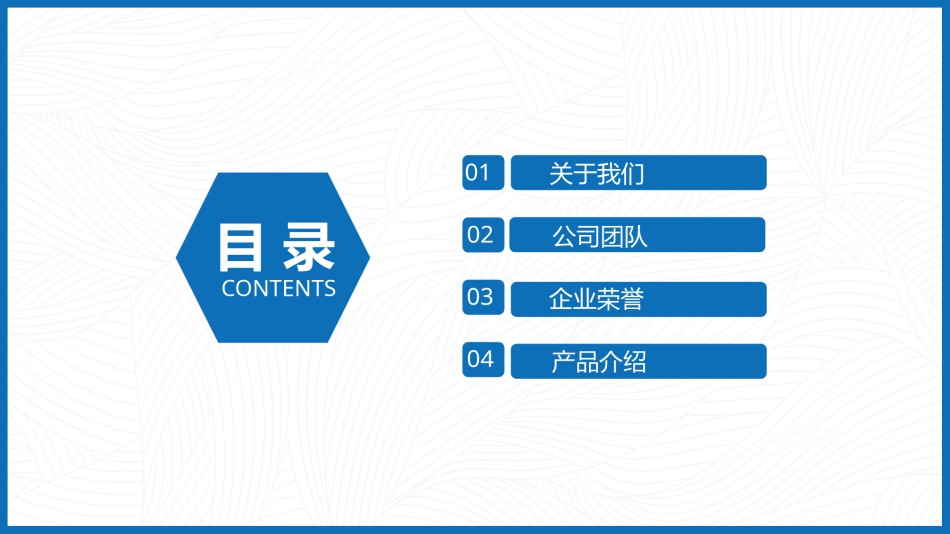 目录
CONTENTS

01 关于我们

02 公司团队

03 企业荣誉

04 产品介绍